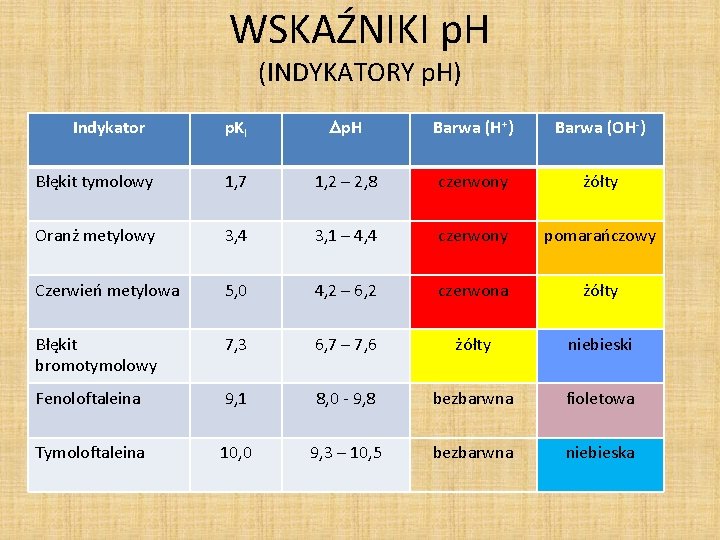 WSKAŹNIKI pH
(INDYKATORY pH)

| Indykator | $pK_I$ | $\Delta pH$ | Barwa ($H^+$) | Barwa ($OH^-$) |
|---|---|---|---|---|
| Błękit tymolowy | 1,7 | 1,2 – 2,8 | czerwony | żółty |
| Oranż metylowy | 3,4 | 3,1 – 4,4 | czerwony | pomarańczowy |
| Czerwień metylowa | 5,0 | 4,2 – 6,2 | czerwona | żółty |
| Błękit bromotymolowy | 7,3 | 6,7 – 7,6 | żółty | niebieski |
| Fenoloftaleina | 9,1 | 8,0 - 9,8 | bezbarwna | fioletowa |
| Tymoloftaleina | 10,0 | 9,3 – 10,5 | bezbarwna | niebieska |